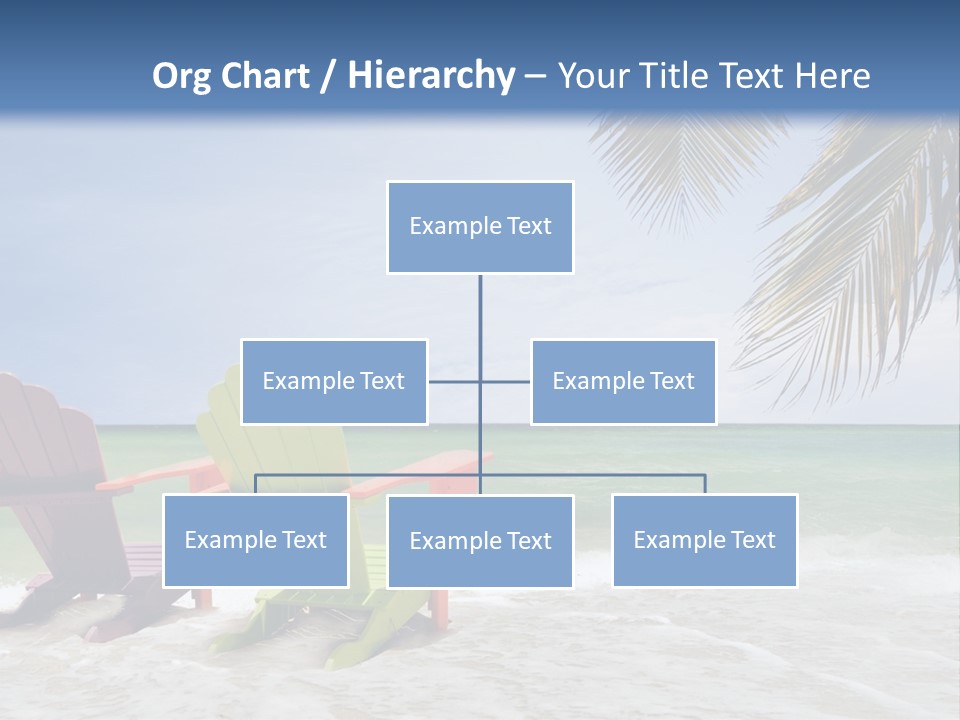 Org Chart / Hierarchy – Your Title Text Here

Example Text

Example Text

Example Text

Example Text

Example Text

Example Text